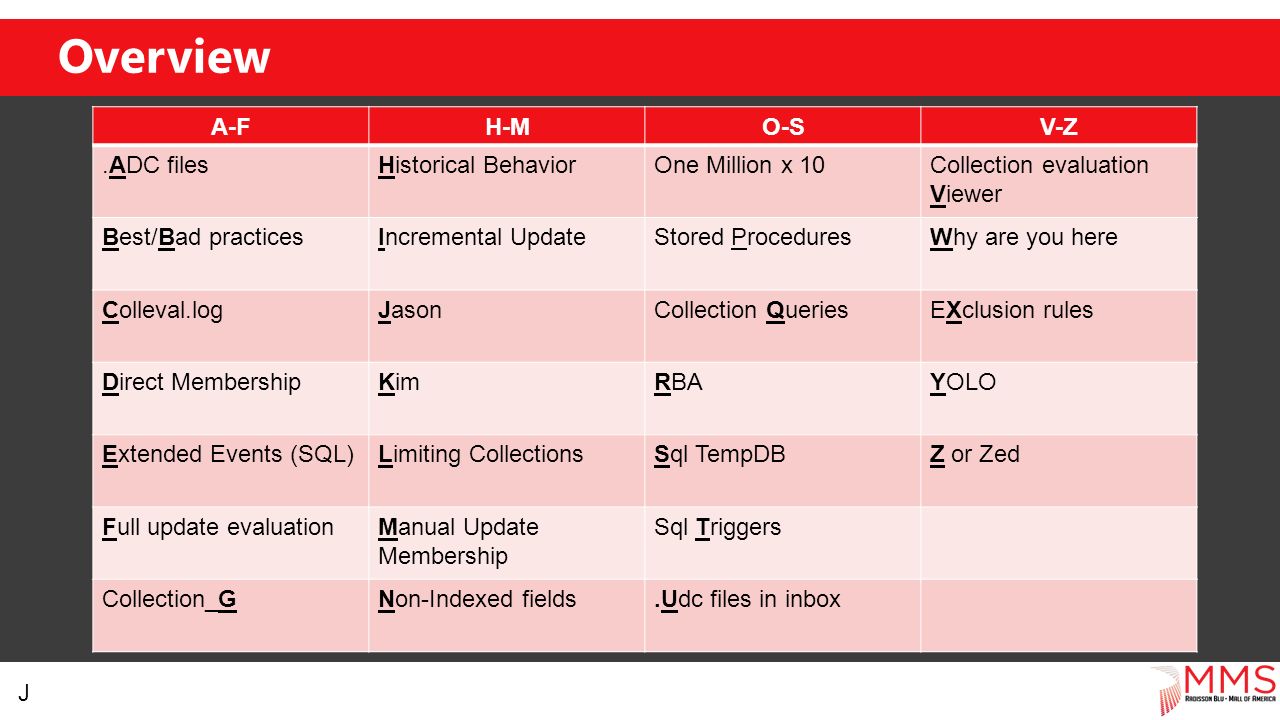 Overview

| A-F | H-M | O-S | V-Z |
|---|---|---|---|
| .ADC files | Historical Behavior | One Million x 10 | Collection evaluation Viewer |
| Best/Bad practices | Incremental Update | Stored Procedures | Why are you here |
| Colleval.log | Jason | Collection Queries | EXclusion rules |
| Direct Membership | Kim | RBA | YOLO |
| Extended Events (SQL) | Limiting Collections | Sql TempDB | Z or Zed |
| Full update evaluation | Manual Update Membership | Sql Triggers | |
| Collection_G | Non-Indexed fields | .Udc files in inbox | |

J

MMS
RADISSON BLU • MALL OF AMERICA